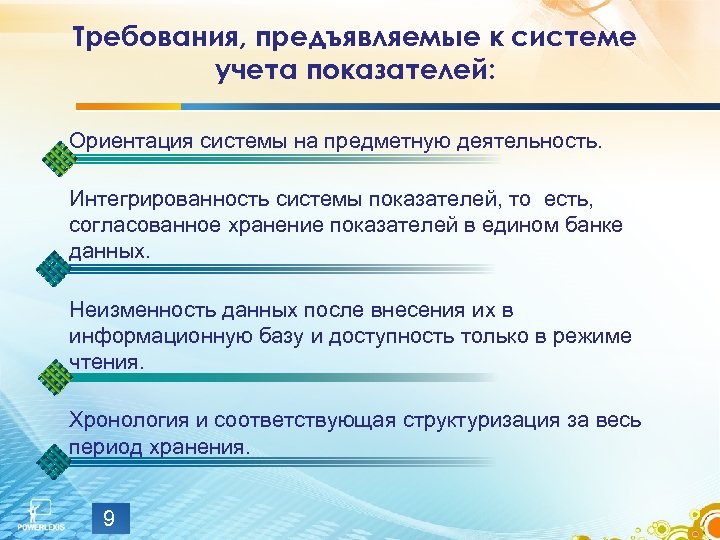 Требования, предъявляемые к системе учета показателей:

Ориентация системы на предметную деятельность.

Интегрированность системы показателей, то есть, согласованное хранение показателей в едином банке данных.

Неизменность данных после внесения их в информационную базу и доступность только в режиме чтения.

Хронология и соответствующая структуризация за весь период хранения.

POWERLEXIS

9